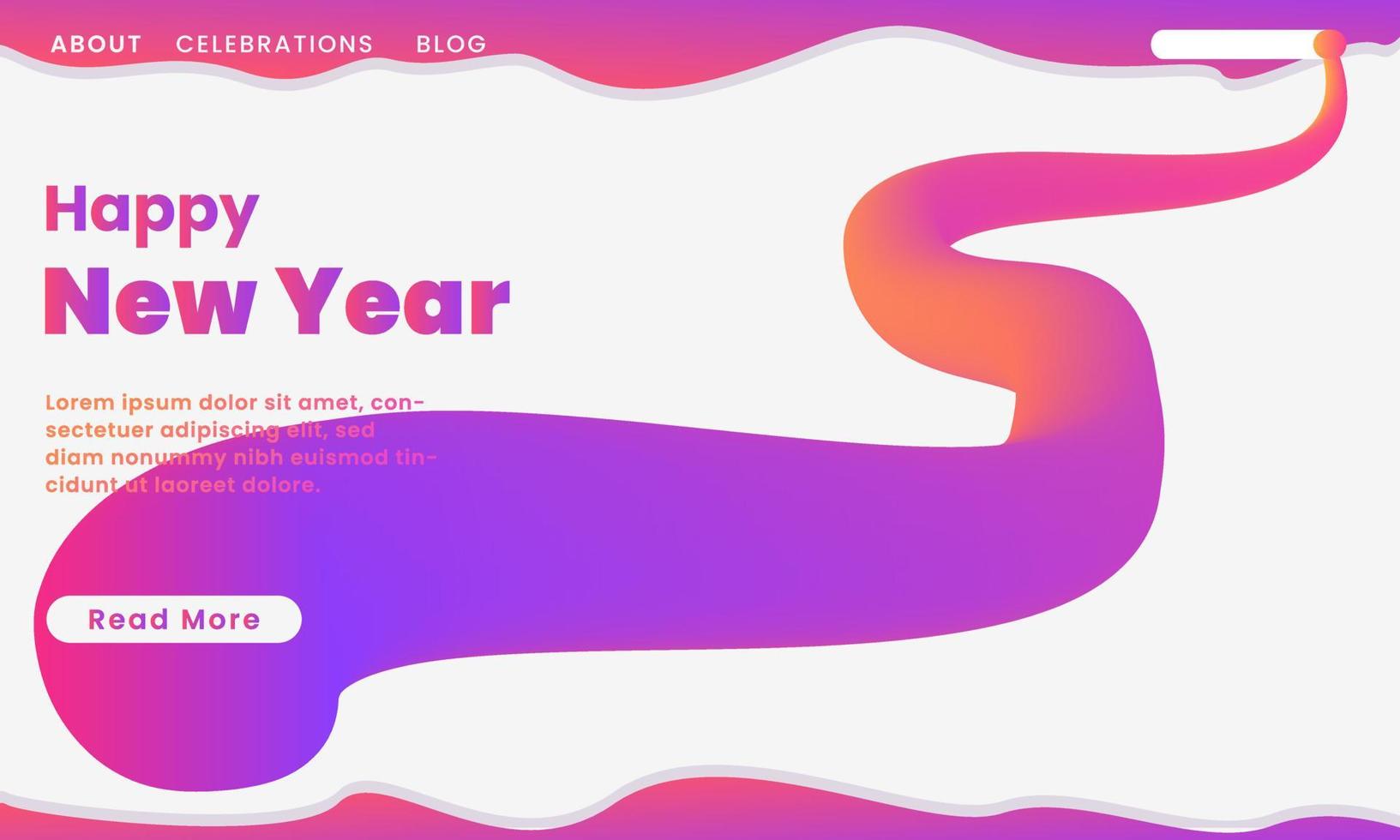 ABOUT CELEBRATIONS BLOG

Happy
New Year

Lorem ipsum dolor sit amet, consectetuer adipiscing elit, sed diam nonummy nibh euismod tincidunt ut laoreet dolore.

Read More